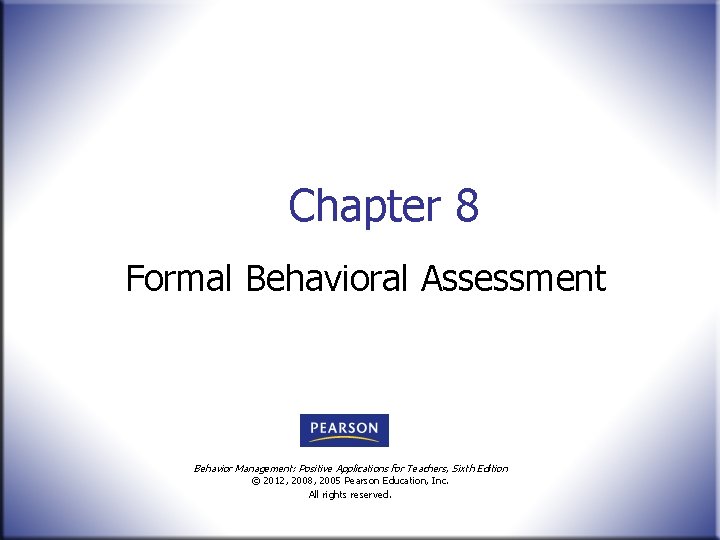 Chapter 8

Formal Behavioral Assessment

PEARSON

Behavior Management: Positive Applications for Teachers, Sixth Edition
© 2012, 2008, 2005 Pearson Education, Inc.
All rights reserved.